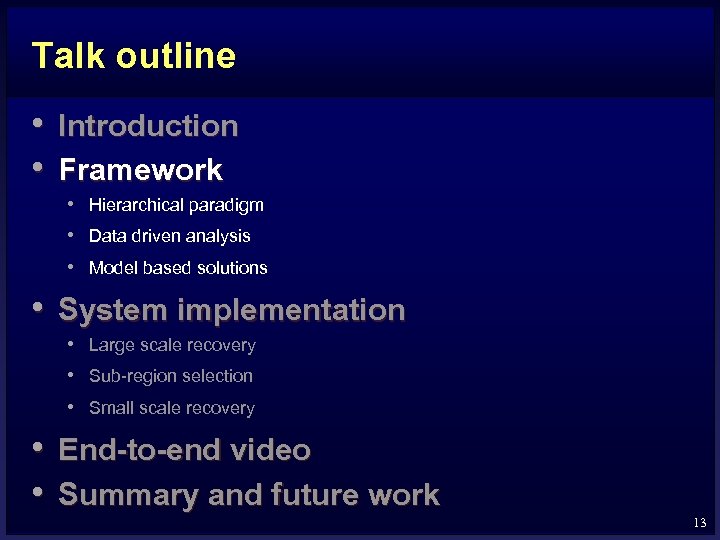 Talk outline

• Introduction
• Framework
  • Hierarchical paradigm
  • Data driven analysis
  • Model based solutions
• System implementation
  • Large scale recovery
  • Sub-region selection
  • Small scale recovery
• End-to-end video
• Summary and future work

13